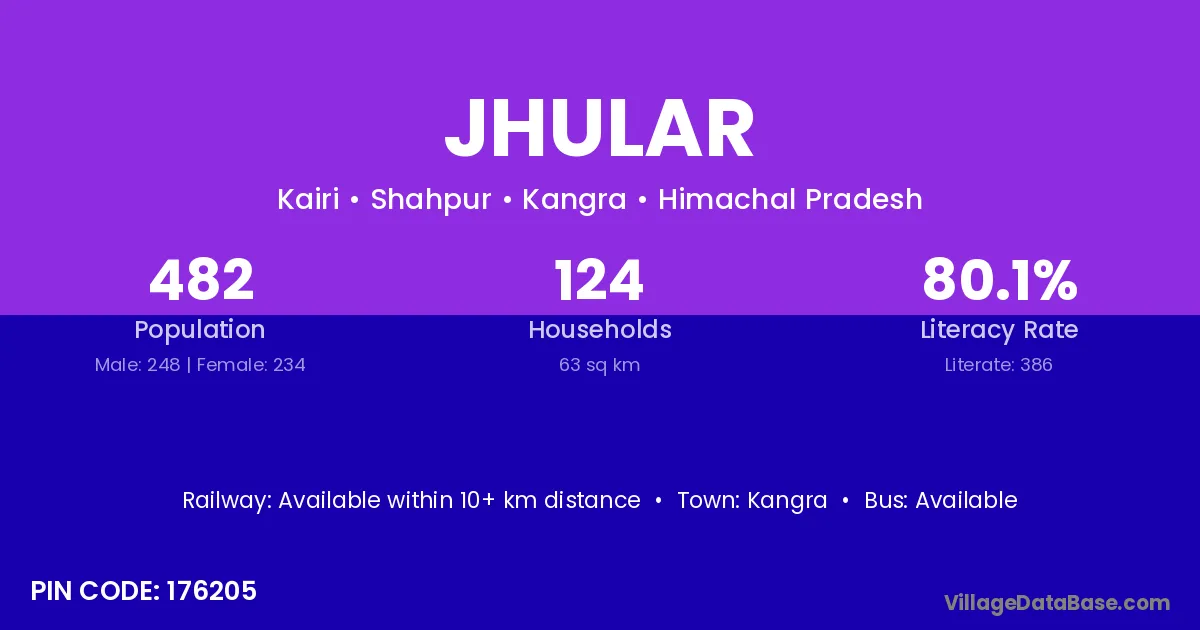 JHULAR

Kairi • Shahpur • Kangra • Himachal Pradesh

482
Population
Male: 248 | Female: 234

124
Households
63 sq km

80.1%
Literacy Rate
Literate: 386

Railway: Available within 10+ km distance • Town: Kangra • Bus: Available

PIN CODE: 176205

VillageDataBase.com